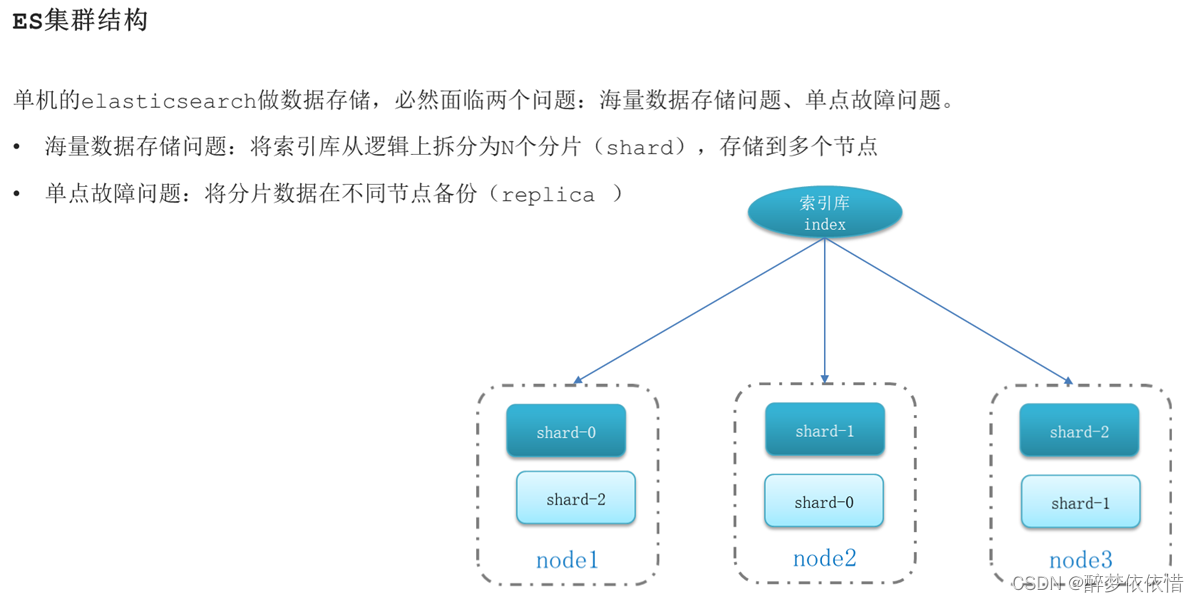 ES集群结构

单机的elasticsearch做数据存储，必然面临两个问题：海量数据存储问题、单点故障问题。

• 海量数据存储问题：将索引库从逻辑上拆分为N个分片（shard），存储到多个节点

• 单点故障问题：将分片数据在不同节点备份（replica ）

索引库
index

shard-0
shard-2
node1

shard-1
shard-0
node2

shard-2
shard-1
node3

CSDN @醉梦依依惜